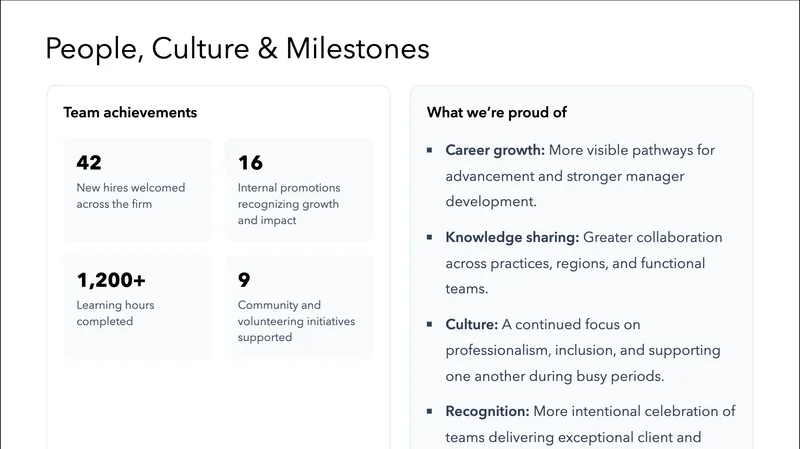 People, Culture & Milestones

Team achievements

42
New hires welcomed across the firm

16
Internal promotions recognizing growth and impact

1,200+
Learning hours completed

9
Community and volunteering initiatives supported

What we're proud of

▪ Career growth: More visible pathways for advancement and stronger manager development.

▪ Knowledge sharing: Greater collaboration across practices, regions, and functional teams.

▪ Culture: A continued focus on professionalism, inclusion, and supporting one another during busy periods.

▪ Recognition: More intentional celebration of teams delivering exceptional client and